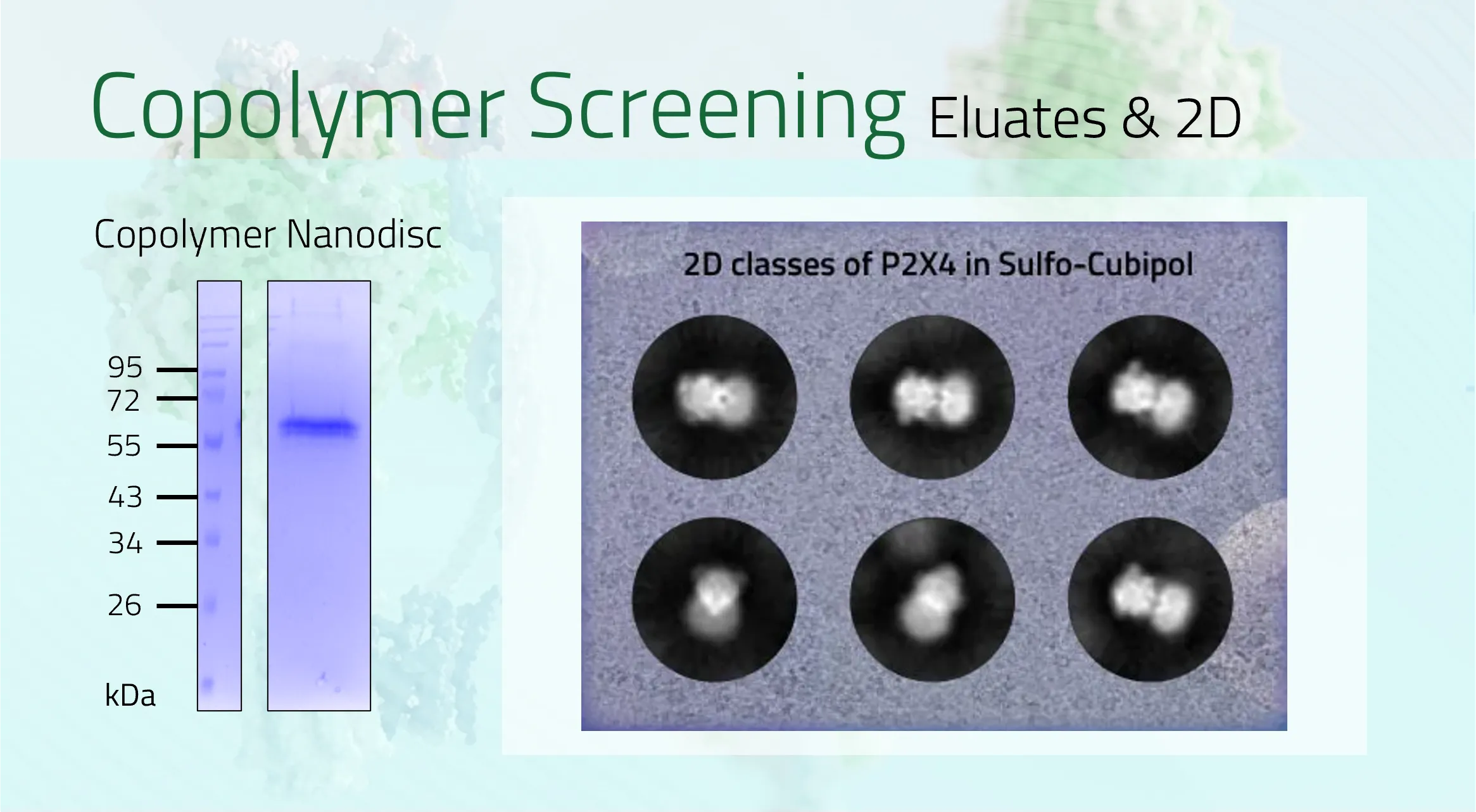 Copolymer Screening Eluates & 2D

Copolymer Nanodisc

95
72
55
43
34
26
kDa

2D classes of P2X4 in Sulfo-Cubipol